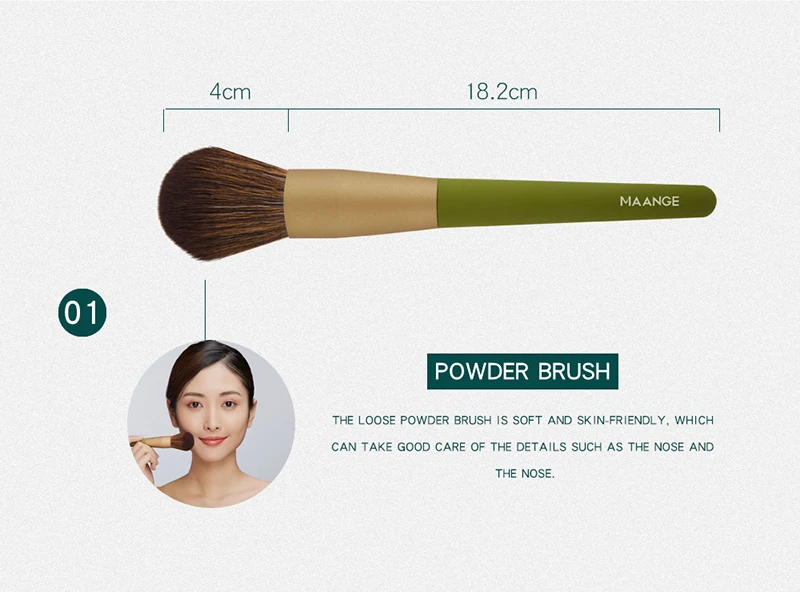 4cm

18.2cm

MAANGE

01

POWDER BRUSH

THE LOOSE POWDER BRUSH IS SOFT AND SKIN-FRIENDLY, WHICH CAN TAKE GOOD CARE OF THE DETAILS SUCH AS THE NOSE AND THE NOSE.